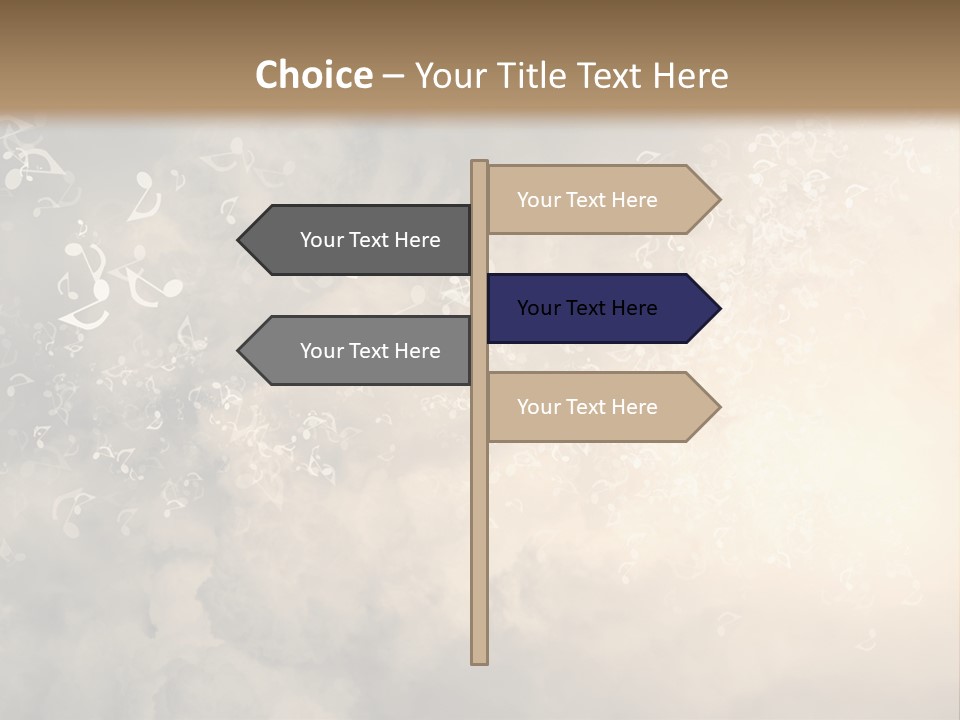 Choice – Your Title Text Here

Your Text Here

Your Text Here

Your Text Here

Your Text Here

Your Text Here